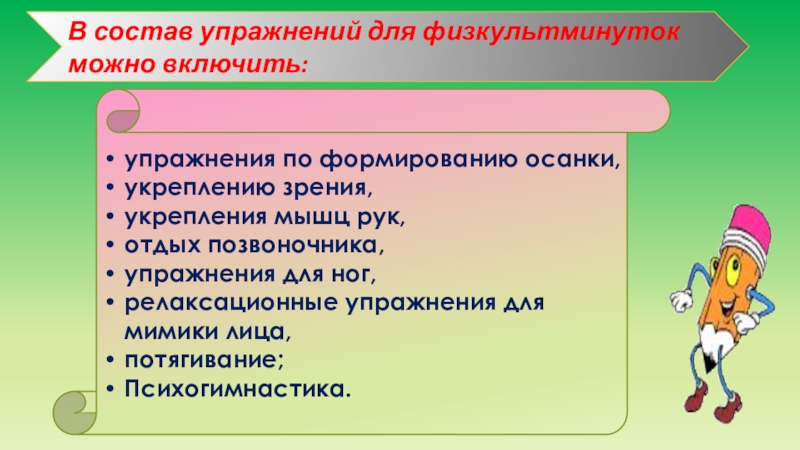 В состав упражнений для физкультминуток можно включить:

• упражнения по формированию осанки,
• укреплению зрения,
• укрепления мышц рук,
• отдых позвоночника,
• упражнения для ног,
• релаксационные упражнения для мимики лица,
• потягивание;
• Психогимнастика.